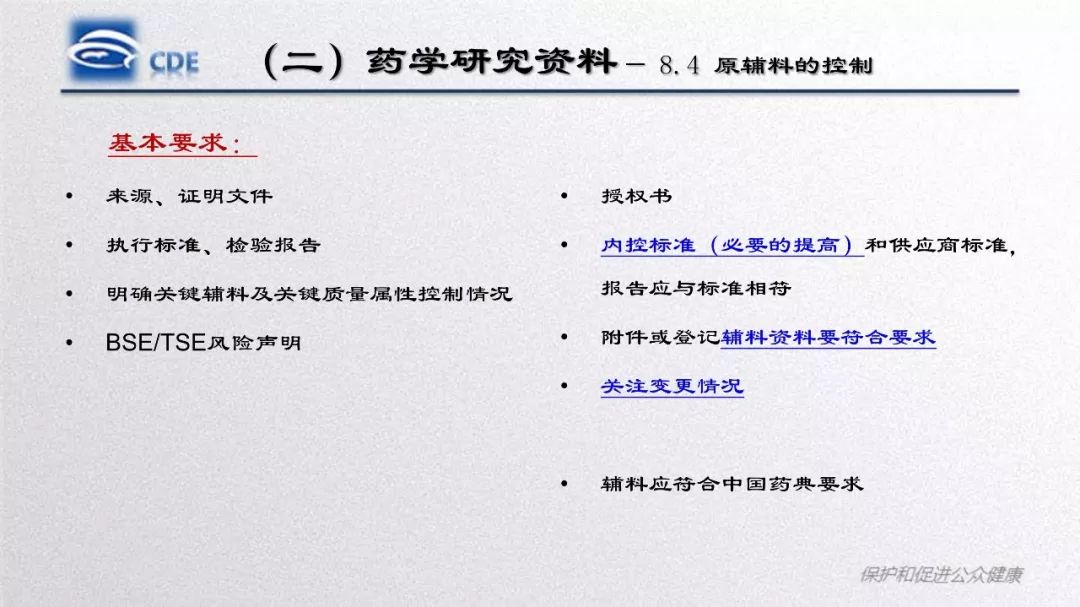 CDE

（二）药学研究资料 – 8.4 原辅料的控制

基本要求：

• 来源、证明文件
• 执行标准、检验报告
• 明确关键辅料及关键质量属性控制情况
• BSE/TSE风险声明

• 授权书
• 内控标准（必要的提高）和供应商标准，报告应与标准相符
• 附件或登记辅料资料要符合要求
• 关注变更情况

• 辅料应符合中国药典要求

保护和促进公众健康